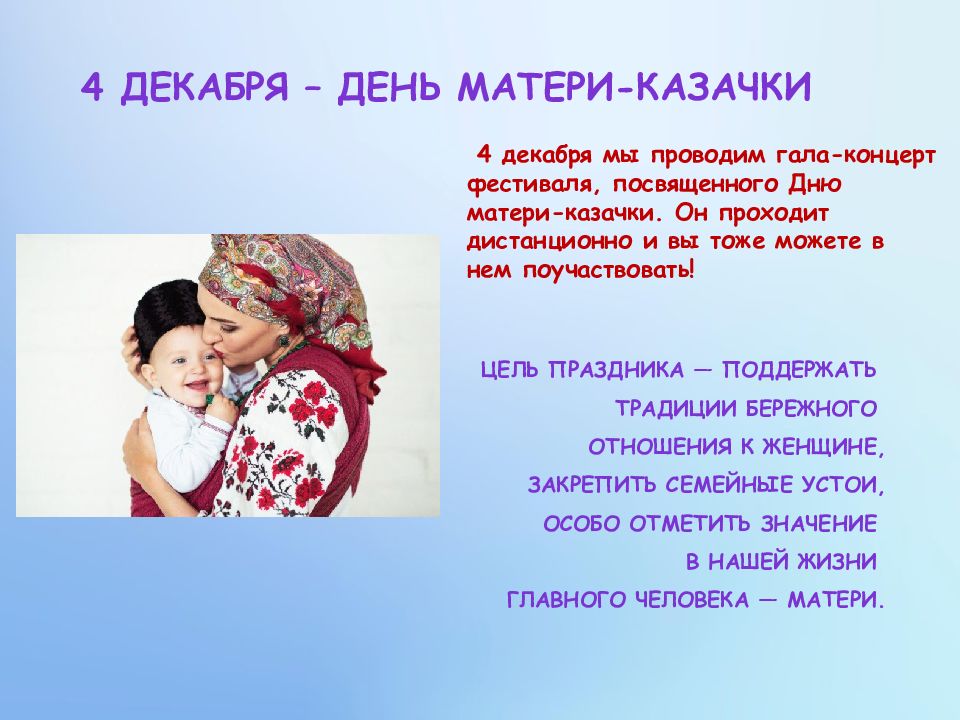 4 ДЕКАБРЯ – ДЕНЬ МАТЕРИ-КАЗАЧКИ

4 декабря мы проводим гала-концерт фестиваля, посвященного Дню матери-казачки. Он проходит дистанционно и вы тоже можете в нем поучаствовать!

ЦЕЛЬ ПРАЗДНИКА — ПОДДЕРЖАТЬ ТРАДИЦИИ БЕРЕЖНОГО ОТНОШЕНИЯ К ЖЕНЩИНЕ, ЗАКРЕПИТЬ СЕМЕЙНЫЕ УСТОИ, ОСОБО ОТМЕТИТЬ ЗНАЧЕНИЕ В НАШЕЙ ЖИЗНИ ГЛАВНОГО ЧЕЛОВЕКА — МАТЕРИ.